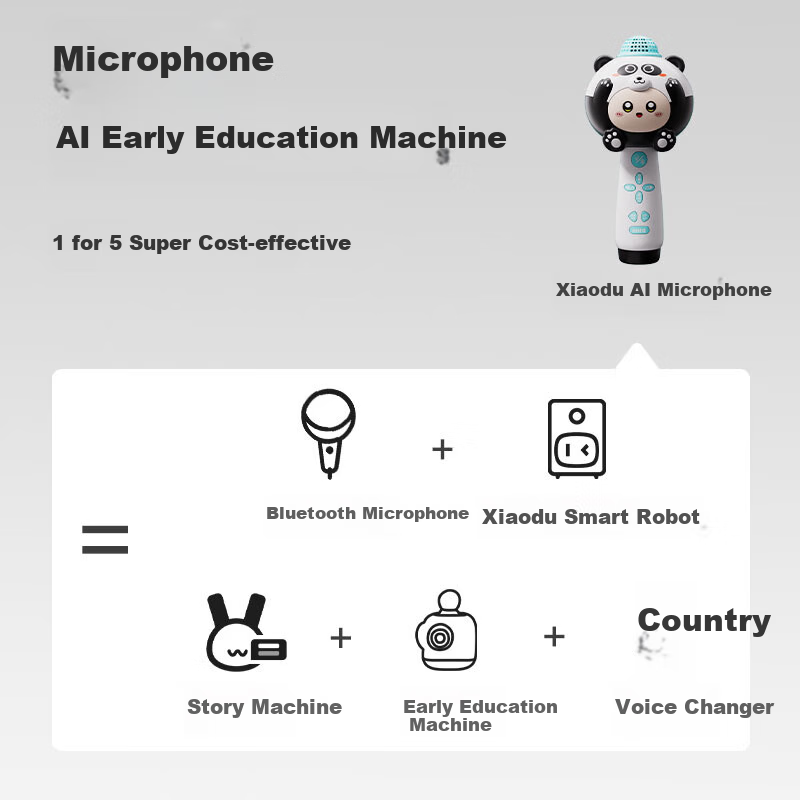 Microphone

AI Early Education Machine

1 for 5 Super Cost-effective

Xiaodu AI Microphone

=

+

Bluetooth Microphone

Xiaodu Smart Robot

+

+

Country

Story Machine

Early Education Machine

Voice Changer